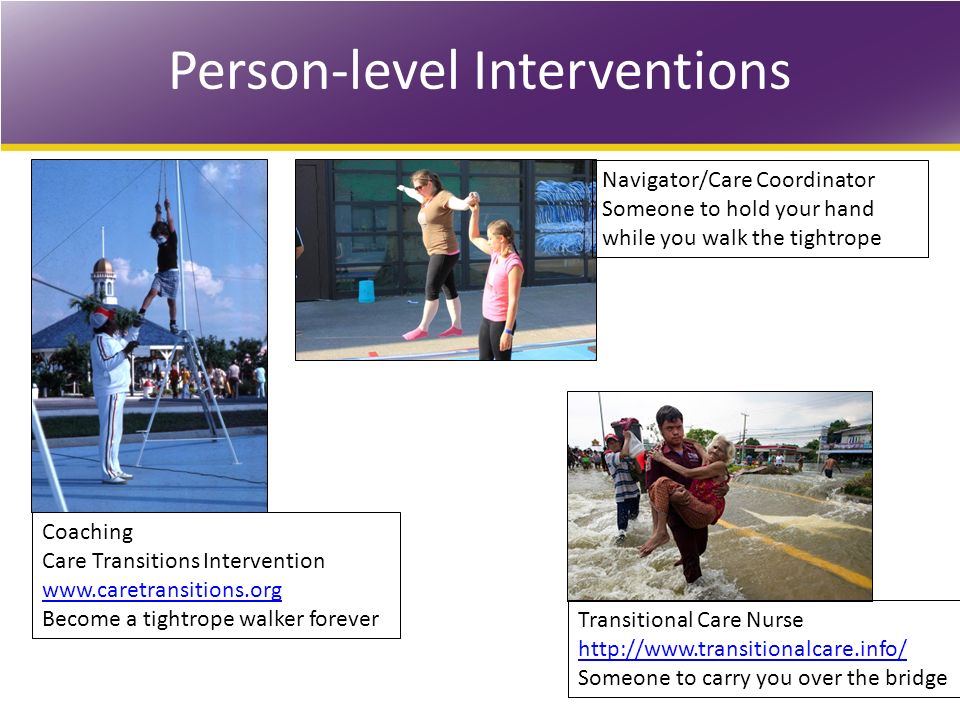 Person-level Interventions

Navigator/Care Coordinator
Someone to hold your hand while you walk the tightrope

Coaching
Care Transitions Intervention
www.caretransitions.org
Become a tightrope walker forever

Transitional Care Nurse
http://www.transitionalcare.info/
Someone to carry you over the bridge